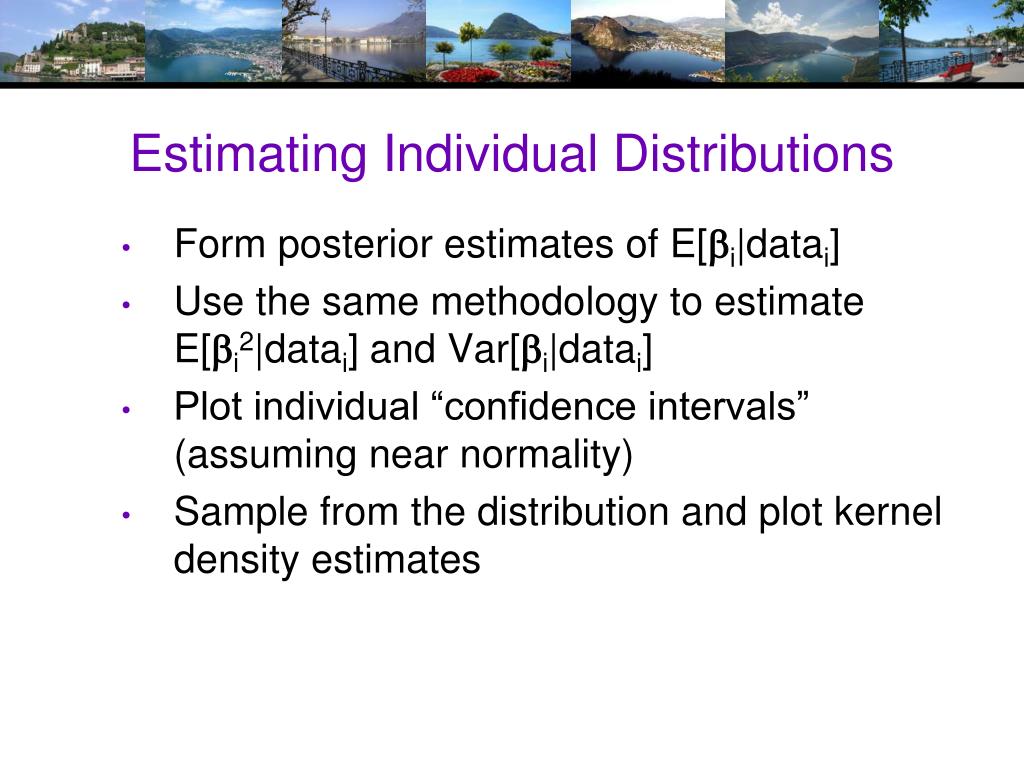 Estimating Individual Distributions

• Form posterior estimates of $E[\beta_i|data_i]$

• Use the same methodology to estimate $E[\beta_i^2|data_i]$ and $Var[\beta_i|data_i]$

• Plot individual “confidence intervals” (assuming near normality)

• Sample from the distribution and plot kernel density estimates